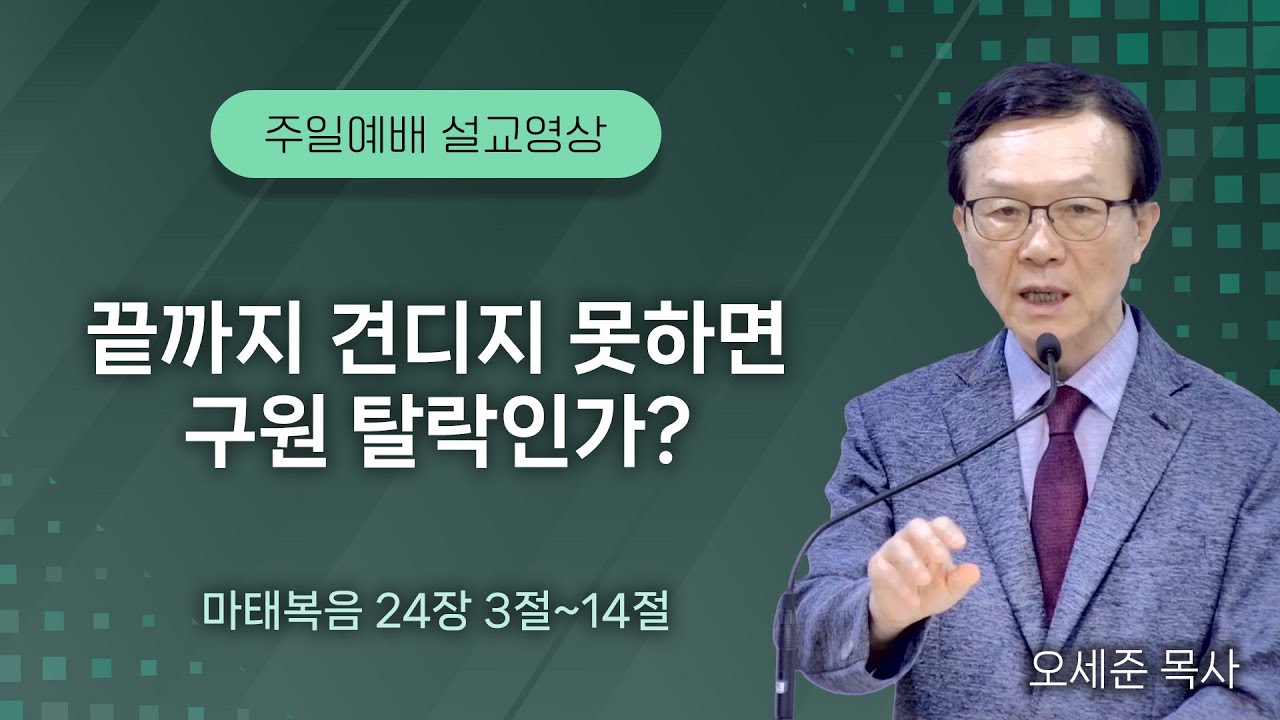 주일예배 설교영상

끝까지 견디지 못하면
구원 탈락인가?

마태복음 24장 3절~14절

오세준 목사